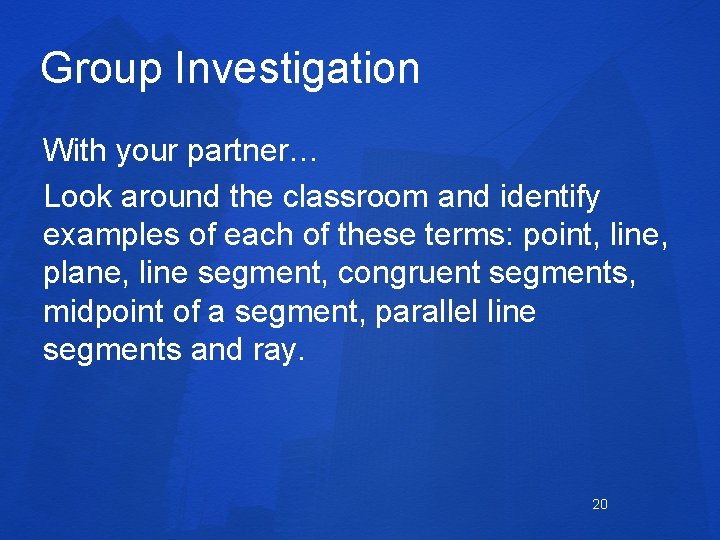 Group Investigation

With your partner…

Look around the classroom and identify examples of each of these terms: point, line, plane, line segment, congruent segments, midpoint of a segment, parallel line segments and ray.

20